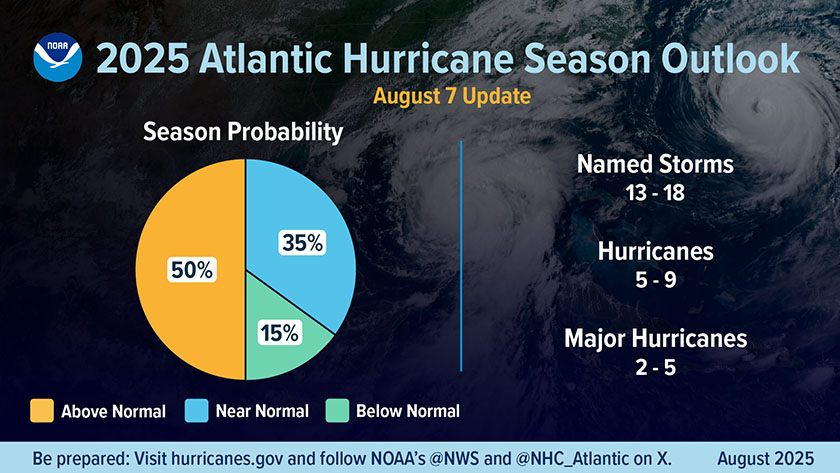 NOAA

2025 Atlantic Hurricane Season Outlook

August 7 Update

Season Probability

50%

35%

15%

Above Normal

Near Normal

Below Normal

Named Storms
13 - 18

Hurricanes
5 - 9

Major Hurricanes
2 - 5

Be prepared: Visit hurricanes.gov and follow NOAA's @NWS and @NHC_Atlantic on X.

August 2025